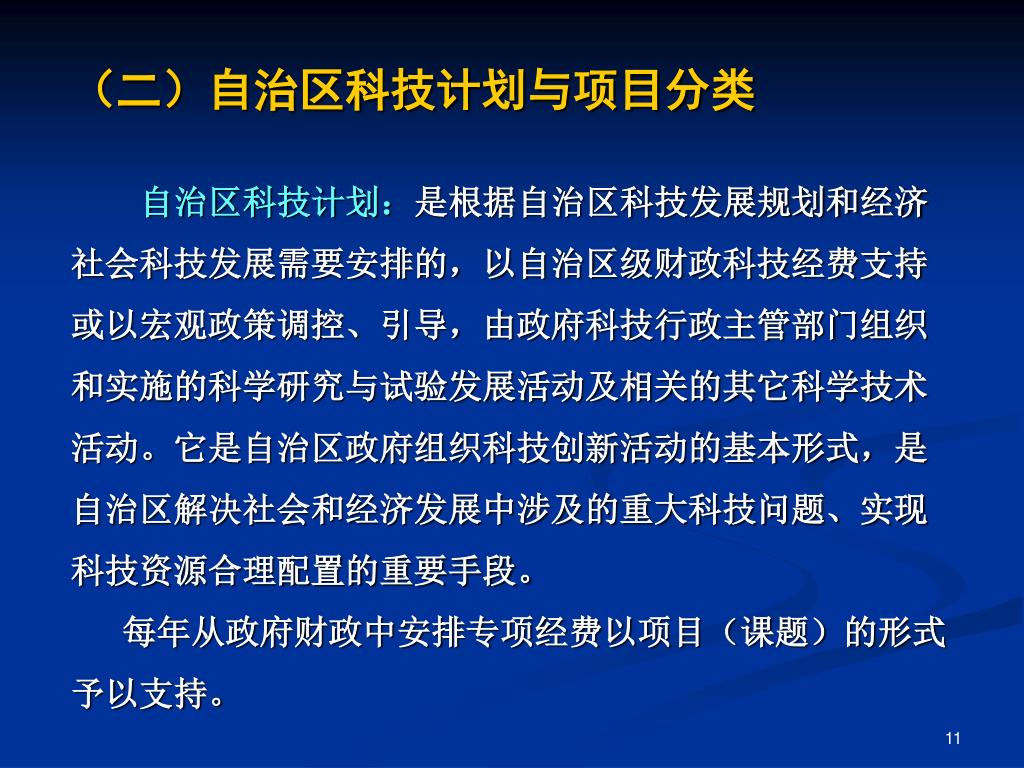 （二）自治区科技计划与项目分类

自治区科技计划：是根据自治区科技发展规划和经济社会科技发展需要安排的，以自治区级财政科技经费支持或以宏观政策调控、引导，由政府科技行政主管部门组织和实施的科学研究与试验发展活动及相关的其它科学技术活动。它是自治区政府组织科技创新活动的基本形式，是自治区解决社会和经济发展中涉及的重大科技问题、实现科技资源合理配置的重要手段。

每年从政府财政中安排专项经费以项目（课题）的形式予以支持。

11